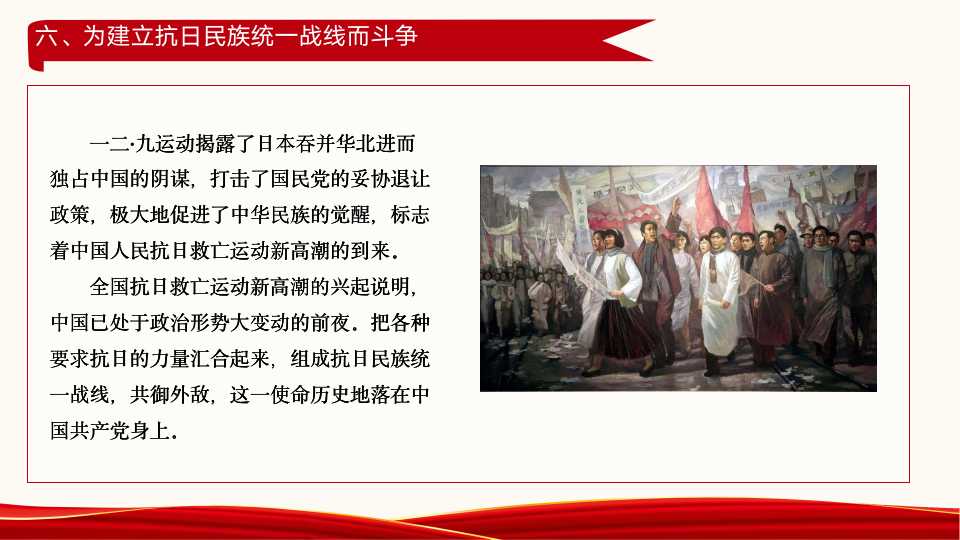 六、为建立抗日民族统一战线而斗争

一二·九运动揭露了日本吞并华北进而独占中国的阴谋，打击了国民党的妥协退让政策，极大地促进了中华民族的觉醒，标志着中国人民抗日救亡运动新高潮的到来。

全国抗日救亡运动新高潮的兴起说明，中国已处于政治形势大变动的前夜。把各种要求抗日的力量汇合起来，组成抗日民族统一战线，共御外敌，这一使命历史地落在中国共产党身上。